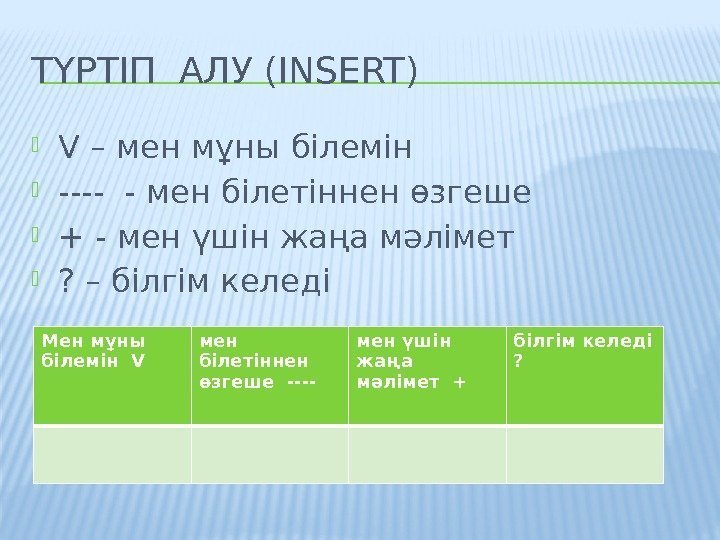 ТҮРТІП АЛУ (INSERT)

V – мен мұны білемін

---- - мен білетіннен өзгеше

+ - мен үшін жаңа мәлімет

? – білгім келеді

| Мен мұны білемін V | мен білетіннен өзгеше ---- | мен үшін жаңа мәлімет + | білгім келеді ? |
|---|---|---|---|
| | | | |